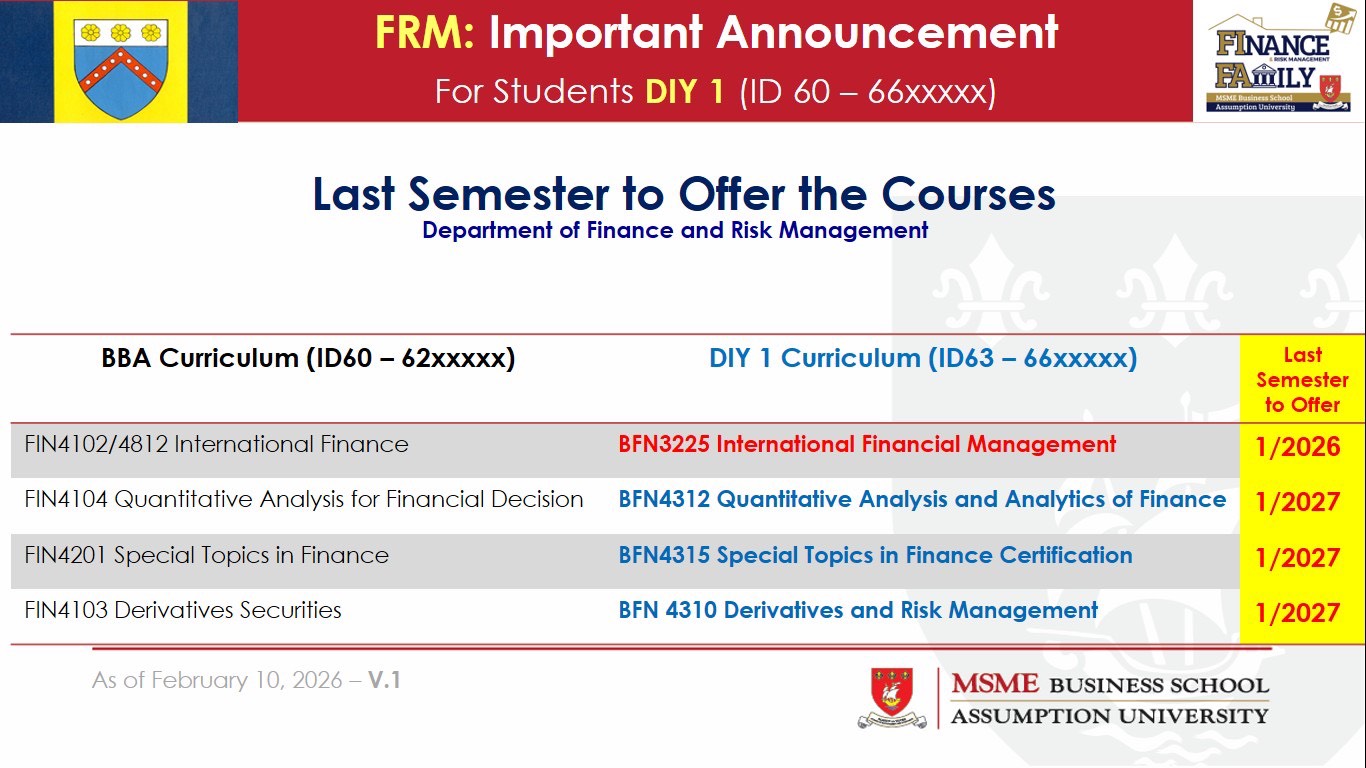 FRM: Important Announcement
For Students DIY 1 (ID 60 – 66xxxxx)

FINANCE & RISK MANAGEMENT FAMILY
MSME Business School Assumption University

Last Semester to Offer the Courses
Department of Finance and Risk Management

| BBA Curriculum (ID60 – 62xxxxx) | DIY 1 Curriculum (ID63 – 66xxxxx) | Last Semester to Offer |
|---|---|---|
| FIN4102/4812 International Finance | BFN3225 International Financial Management | 1/2026 |
| FIN4104 Quantitative Analysis for Financial Decision | BFN4312 Quantitative Analysis and Analytics of Finance | 1/2027 |
| FIN4201 Special Topics in Finance | BFN4315 Special Topics in Finance Certification | 1/2027 |
| FIN4103 Derivatives Securities | BFN 4310 Derivatives and Risk Management | 1/2027 |

As of February 10, 2026 – V.1

MSME BUSINESS SCHOOL
ASSUMPTION UNIVERSITY